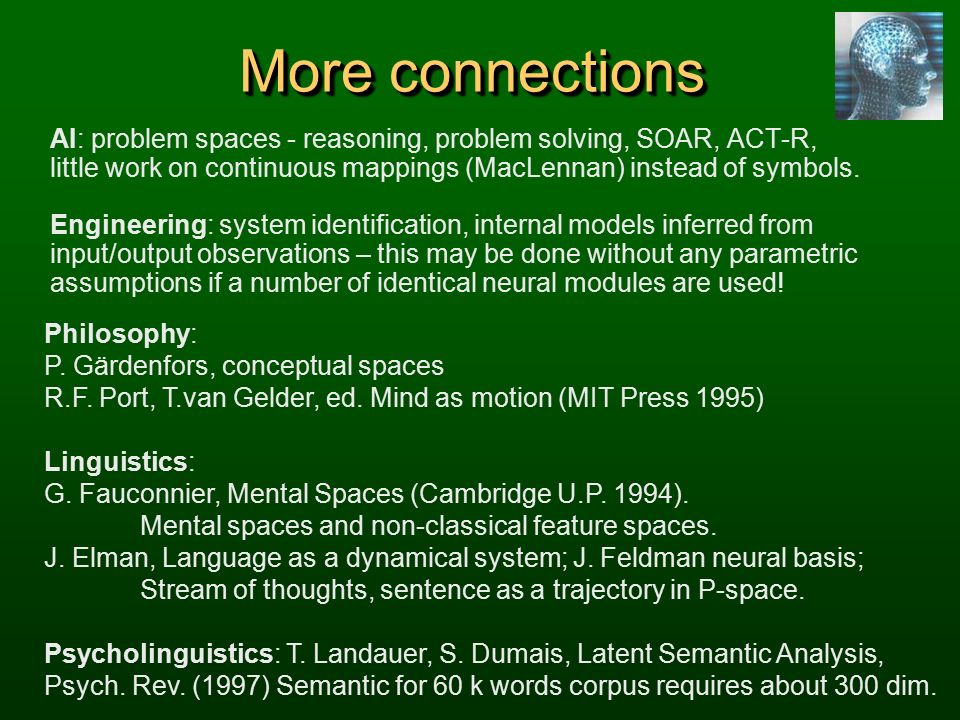 More connections

AI: problem spaces - reasoning, problem solving, SOAR, ACT-R, little work on continuous mappings (MacLennan) instead of symbols.

Engineering: system identification, internal models inferred from input/output observations – this may be done without any parametric assumptions if a number of identical neural modules are used!

Philosophy:
P. Gärdenfors, conceptual spaces
R.F. Port, T.van Gelder, ed. Mind as motion (MIT Press 1995)

Linguistics:
G. Fauconnier, Mental Spaces (Cambridge U.P. 1994).
Mental spaces and non-classical feature spaces.
J. Elman, Language as a dynamical system; J. Feldman neural basis;
Stream of thoughts, sentence as a trajectory in P-space.

Psycholinguistics: T. Landauer, S. Dumais, Latent Semantic Analysis, Psych. Rev. (1997) Semantic for 60 k words corpus requires about 300 dim.